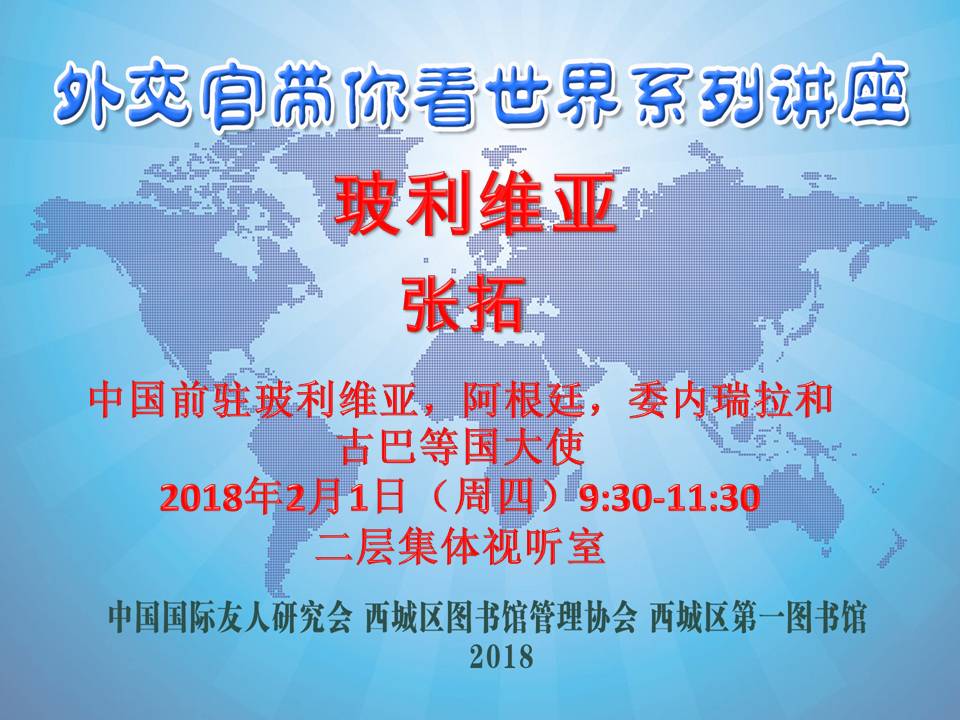 外交官带你看世界系列讲座

玻利维亚

张拓

中国前驻玻利维亚，阿根廷，委内瑞拉和古巴等国大使

2018年2月1日（周四）9:30-11:30

二层集体视听室

中国国际友人研究会 西城区图书馆管理协会 西城区第一图书馆

2018